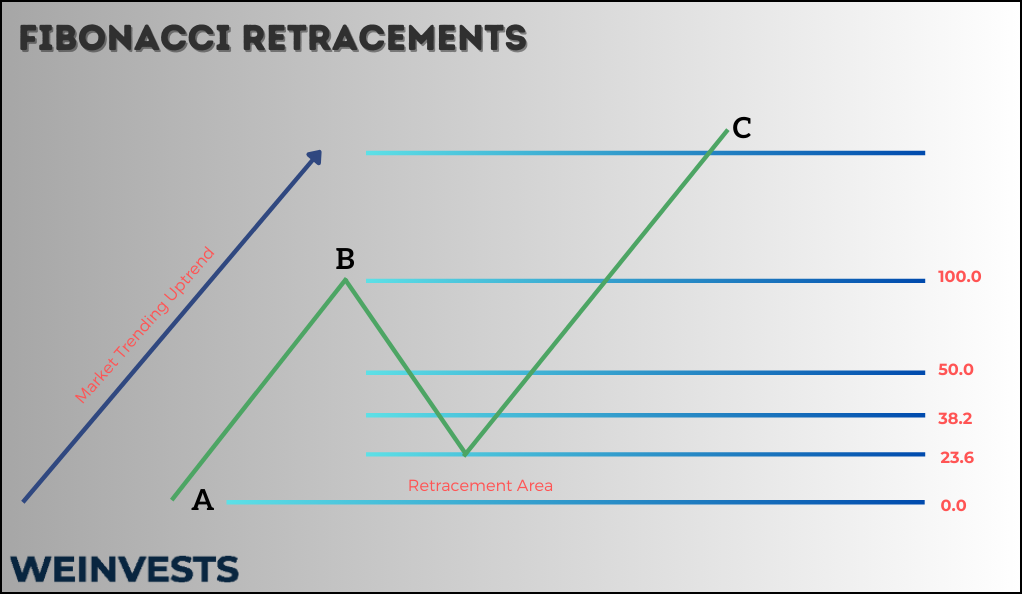 FIBONACCI RETRACEMENTS

Market Trending Uptrend

C

B

100.0

50.0

38.2

23.6

Retracement Area

A

0.0

WEINVESTS